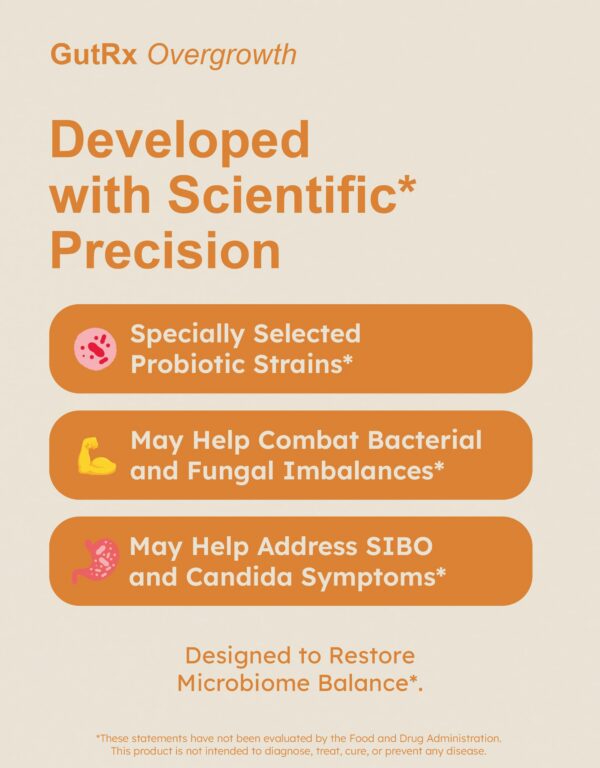 GutRx Overgrowth

Developed with Scientific* Precision

Specially Selected Probiotic Strains*

May Help Combat Bacterial and Fungal Imbalances*

May Help Address SIBO and Candida Symptoms*

Designed to Restore Microbiome Balance*.

*These statements have not been evaluated by the Food and Drug Administration. This product is not intended to diagnose, treat, cure, or prevent any disease.